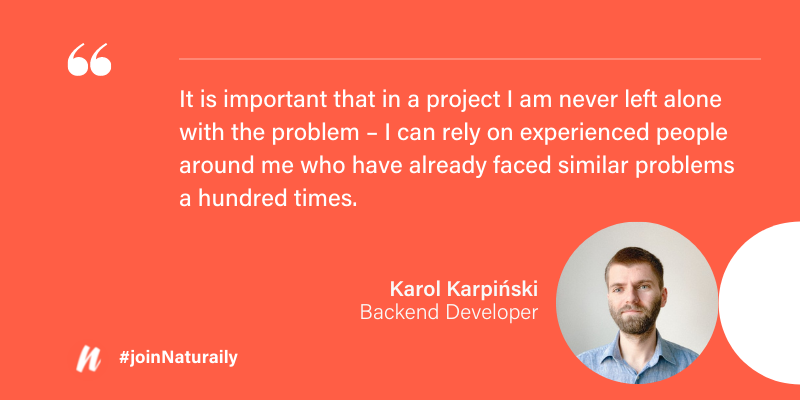 “

It is important that in a project I am never left alone with the problem – I can rely on experienced people around me who have already faced similar problems a hundred times.

Karol Karpiński
Backend Developer

n #joinNaturaily